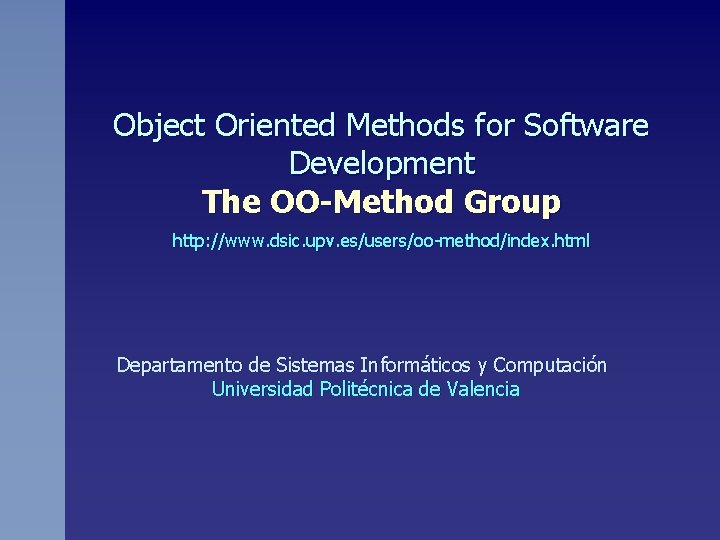 Object Oriented Methods for Software Development
The OO-Method Group

http://www.dsic.upv.es/users/oo-method/index.html

Departamento de Sistemas Informáticos y Computación
Universidad Politécnica de Valencia